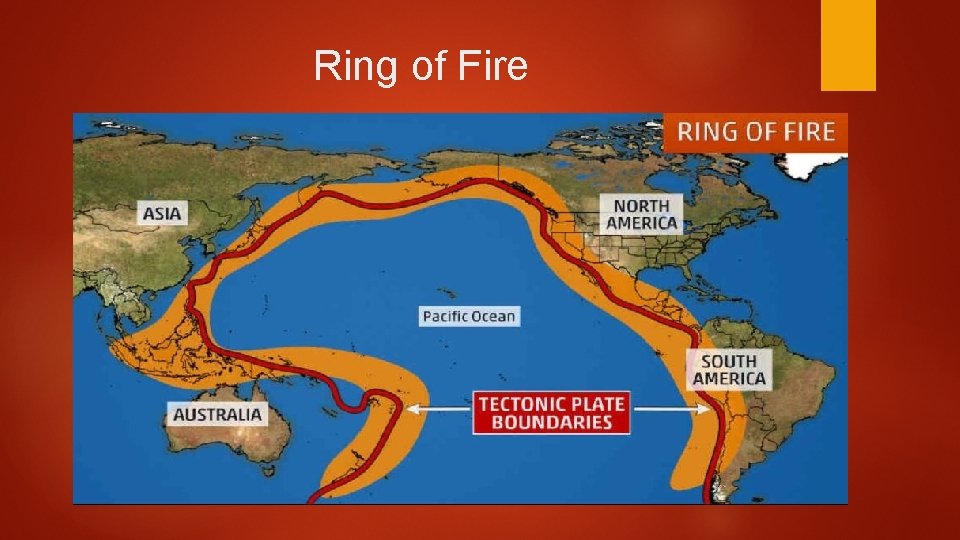 Ring of Fire

RING OF FIRE

ASIA

NORTH AMERICA

Pacific Ocean

SOUTH AMERICA

AUSTRALIA

TECTONIC PLATE BOUNDARIES